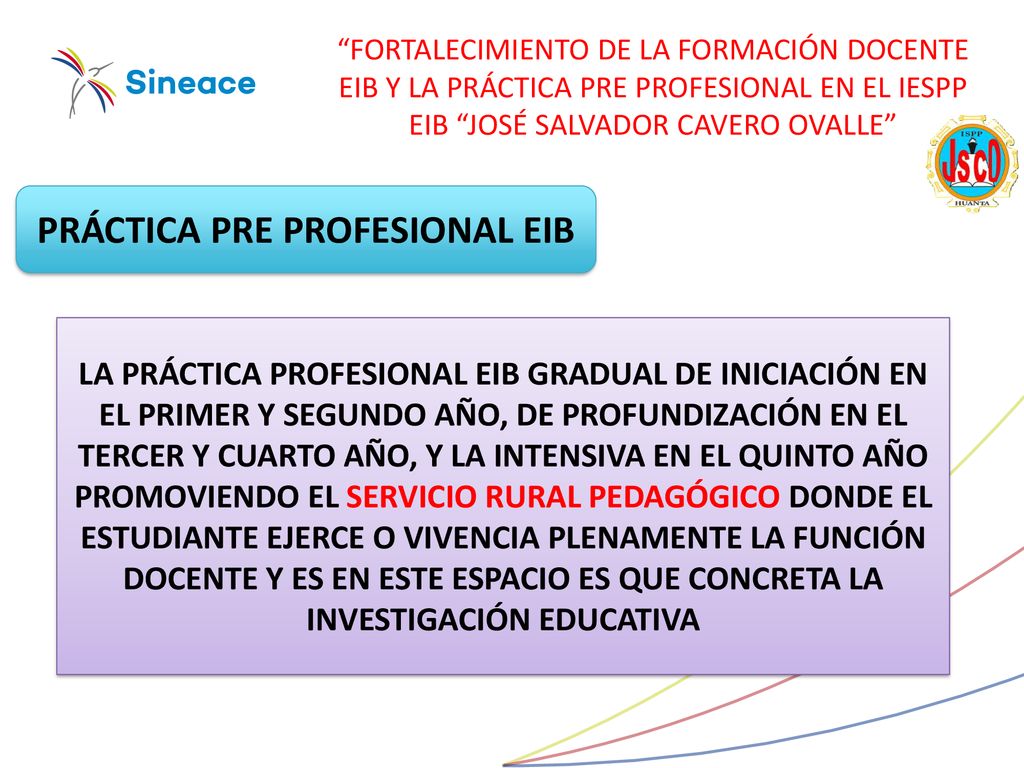 Sineace

“FORTALECIMIENTO DE LA FORMACIÓN DOCENTE EIB Y LA PRÁCTICA PRE PROFESIONAL EN EL IESPP EIB “JOSÉ SALVADOR CAVERO OVALLE”

ISPP
JSCO
HUANTA

PRÁCTICA PRE PROFESIONAL EIB

LA PRÁCTICA PROFESIONAL EIB GRADUAL DE INICIACIÓN EN EL PRIMER Y SEGUNDO AÑO, DE PROFUNDIZACIÓN EN EL TERCER Y CUARTO AÑO, Y LA INTENSIVA EN EL QUINTO AÑO PROMOVIENDO EL SERVICIO RURAL PEDAGÓGICO DONDE EL ESTUDIANTE EJERCE O VIVENCIA PLENAMENTE LA FUNCIÓN DOCENTE Y ES EN ESTE ESPACIO ES QUE CONCRETA LA INVESTIGACIÓN EDUCATIVA